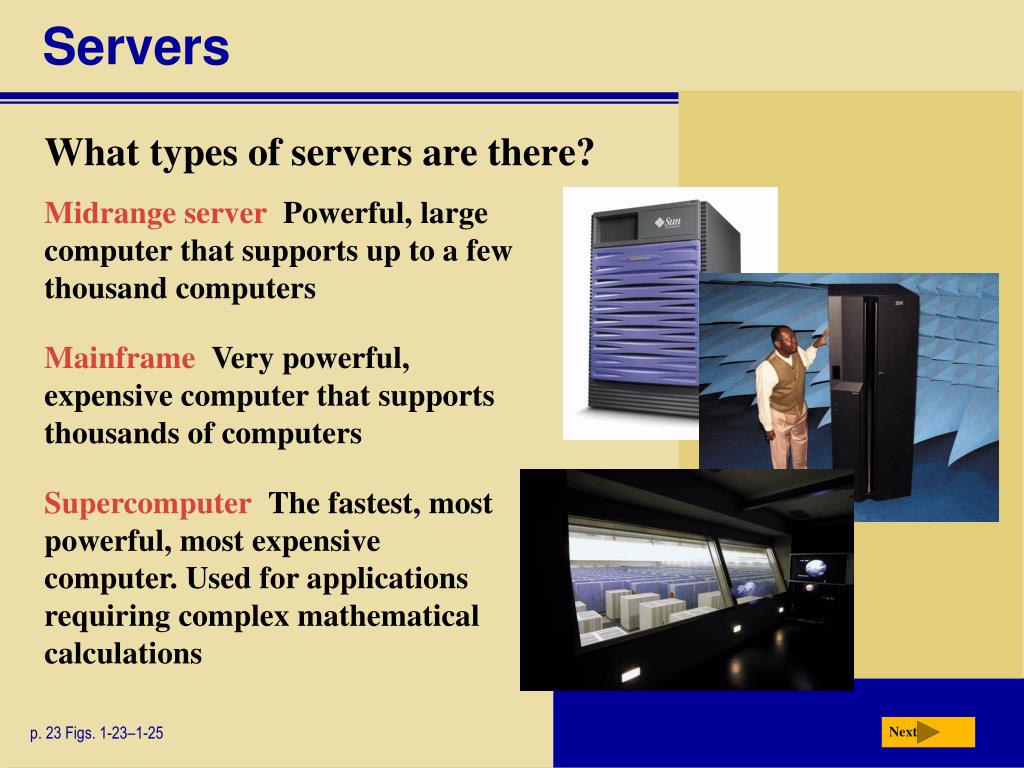 Servers

What types of servers are there?

Midrange server Powerful, large computer that supports up to a few thousand computers

Mainframe Very powerful, expensive computer that supports thousands of computers

Supercomputer The fastest, most powerful, most expensive computer. Used for applications requiring complex mathematical calculations

Sun

IBM

p. 23 Figs. 1-23–1-25

Next